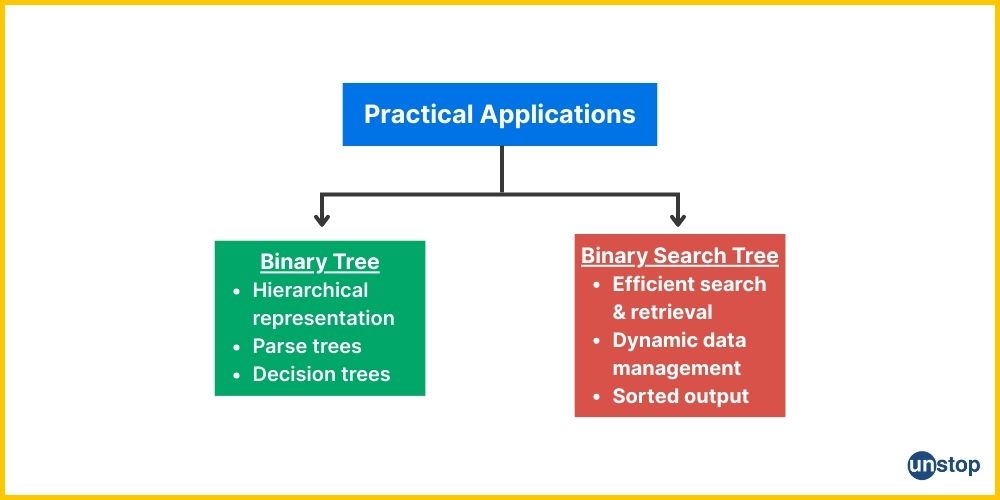 Practical Applications

Binary Tree
- Hierarchical representation
- Parse trees
- Decision trees

Binary Search Tree
- Efficient search & retrieval
- Dynamic data management
- Sorted output

unstop